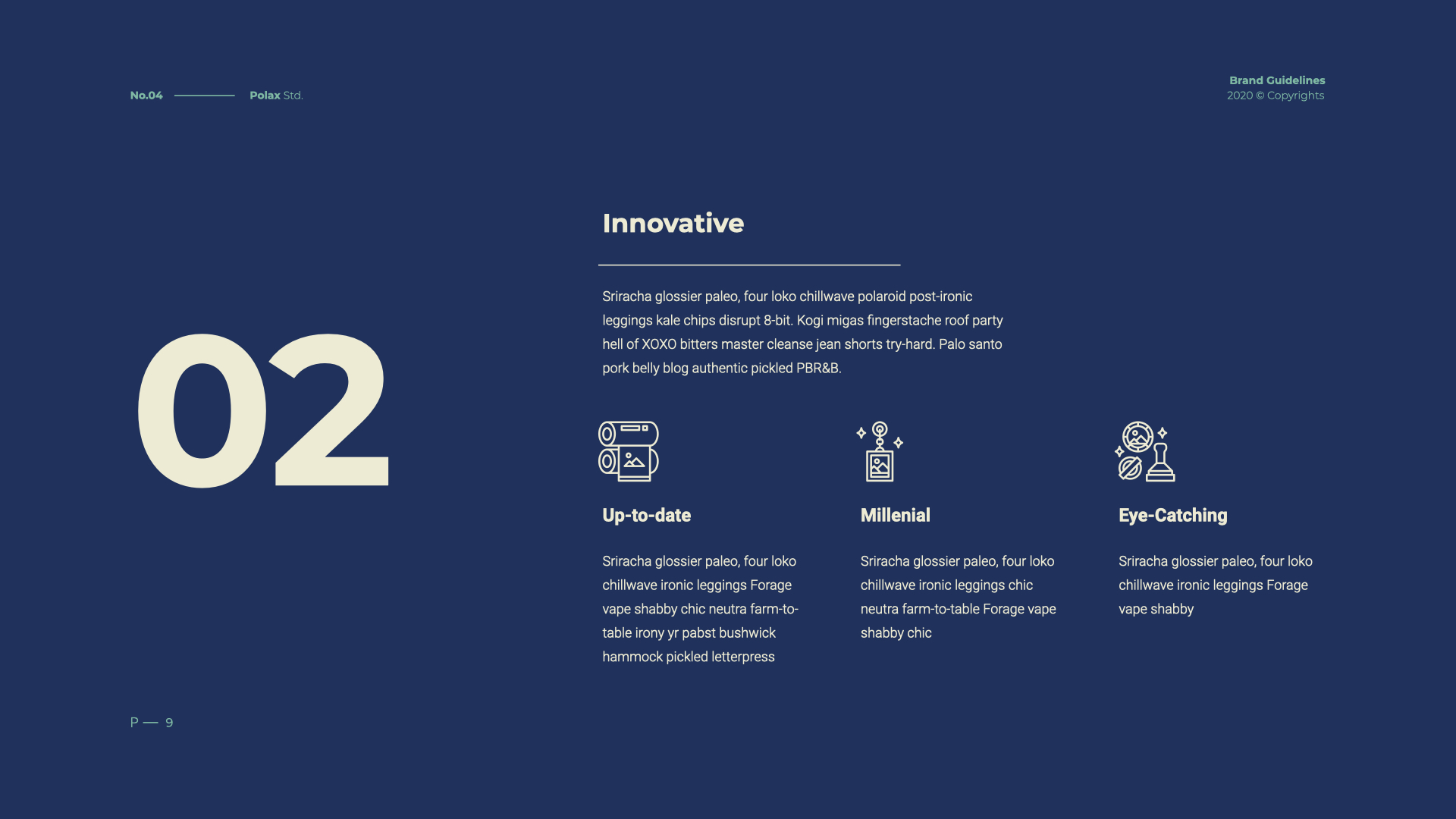 No.04 Polax Std.

Brand Guidelines
2020 © Copyrights

02

Innovative

Sriracha glossier paleo, four loko chillwave polaroid post-ironic leggings kale chips disrupt 8-bit. Kogi migas fingerstache roof party hell of XOXO bitters master cleanse jean shorts try-hard. Palo santo pork belly blog authentic pickled PBR&B.

Up-to-date

Sriracha glossier paleo, four loko chillwave ironic leggings Forage vape shabby chic neutra farm-to-table irony yr pabst bushwick hammock pickled letterpress

Millenial

Sriracha glossier paleo, four loko chillwave ironic leggings chic neutra farm-to-table Forage vape shabby chic

Eye-Catching

Sriracha glossier paleo, four loko chillwave ironic leggings Forage vape shabby

P — 9